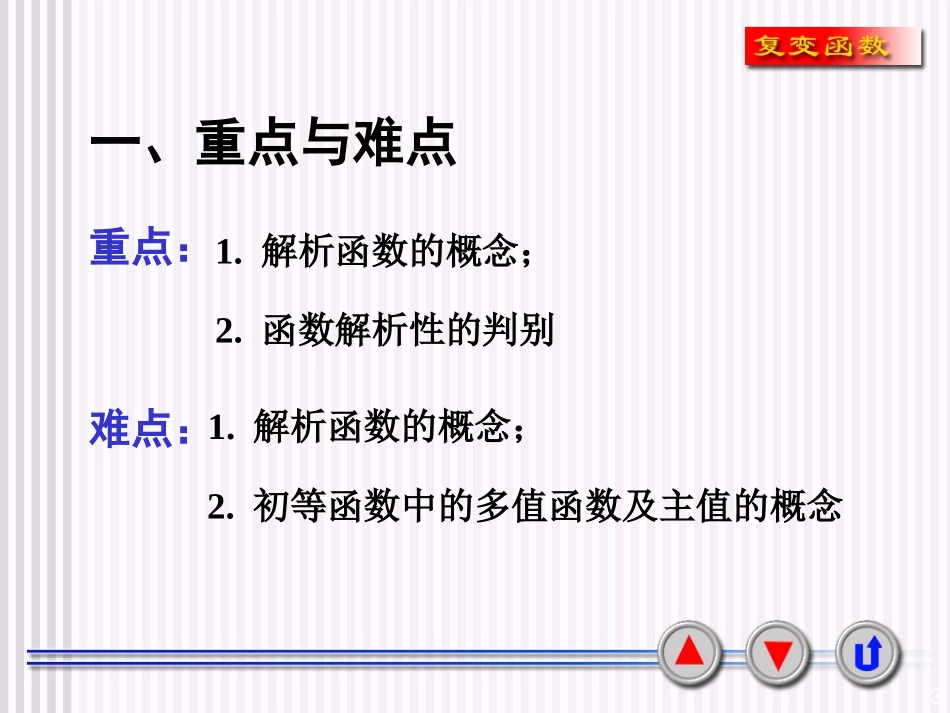 复变函数

一、重点与难点

重点：1. 解析函数的概念；

2. 函数解析性的判别

难点：1. 解析函数的概念；

2. 初等函数中的多值函数及主值的概念